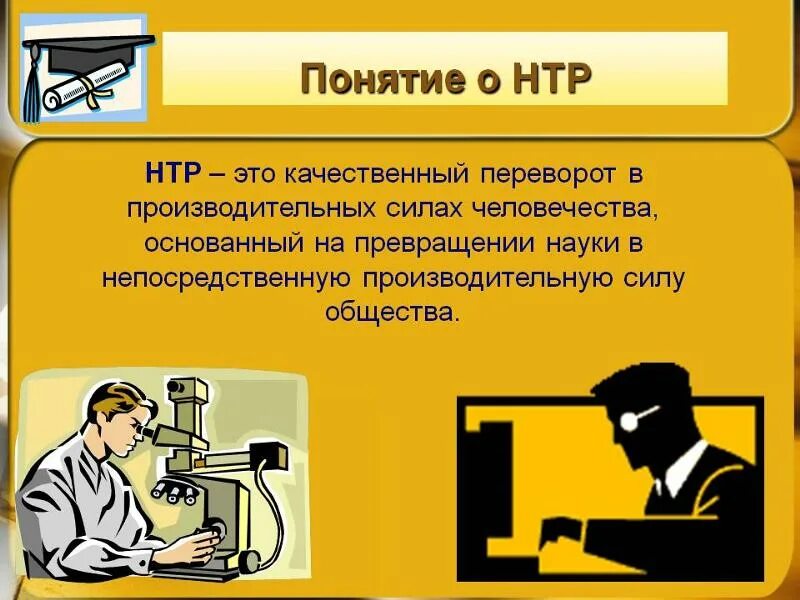 Понятие о НТР

НТР – это качественный переворот в производительных силах человечества, основанный на превращении науки в непосредственную производительную силу общества.